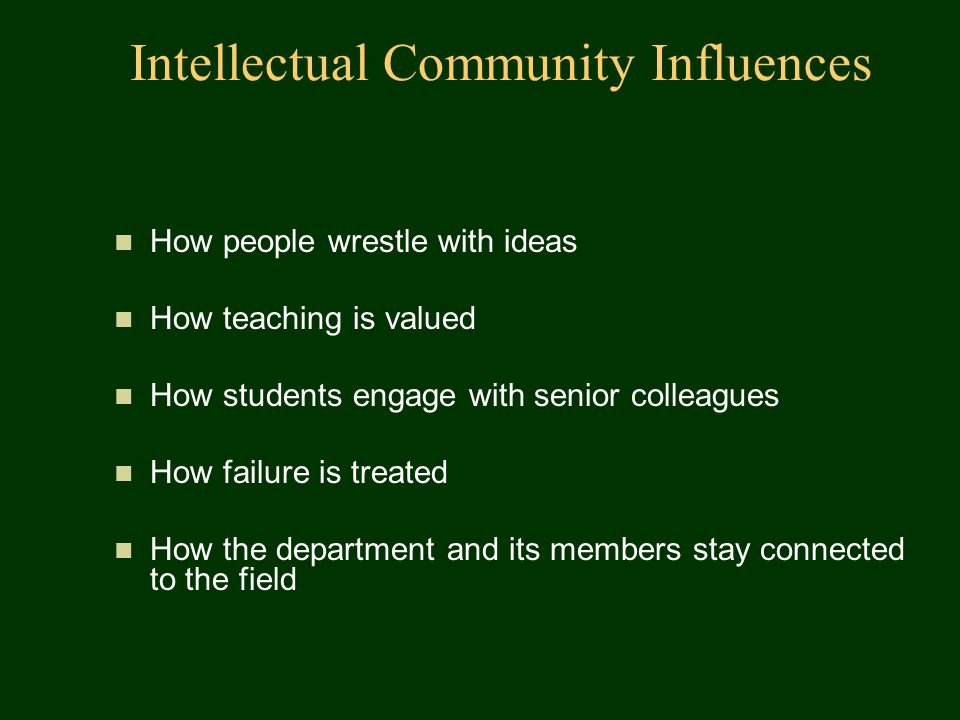 Intellectual Community Influences

- How people wrestle with ideas
- How teaching is valued
- How students engage with senior colleagues
- How failure is treated
- How the department and its members stay connected to the field